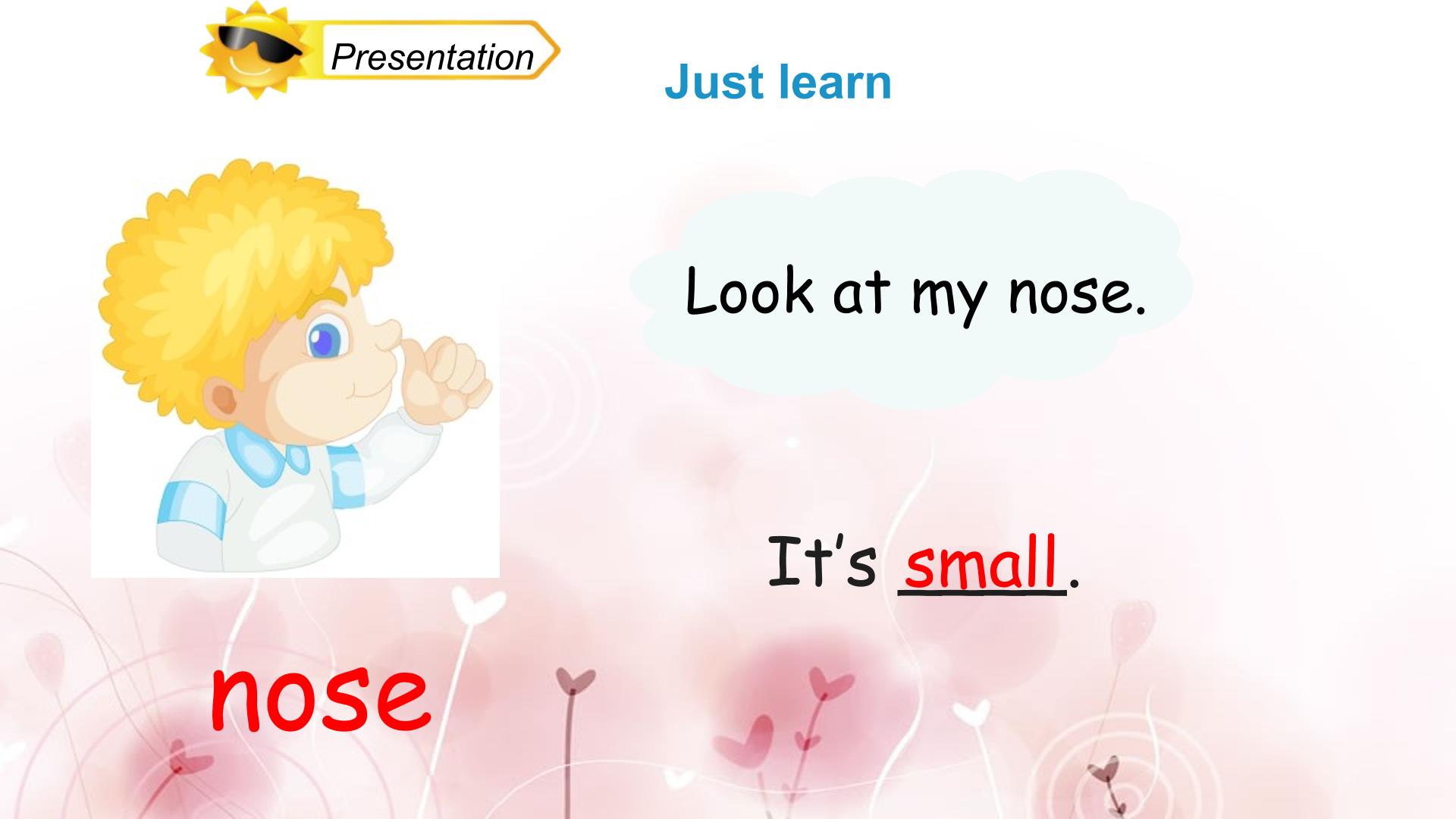 Presentation

Just learn

Look at my nose.

It's small.

nose